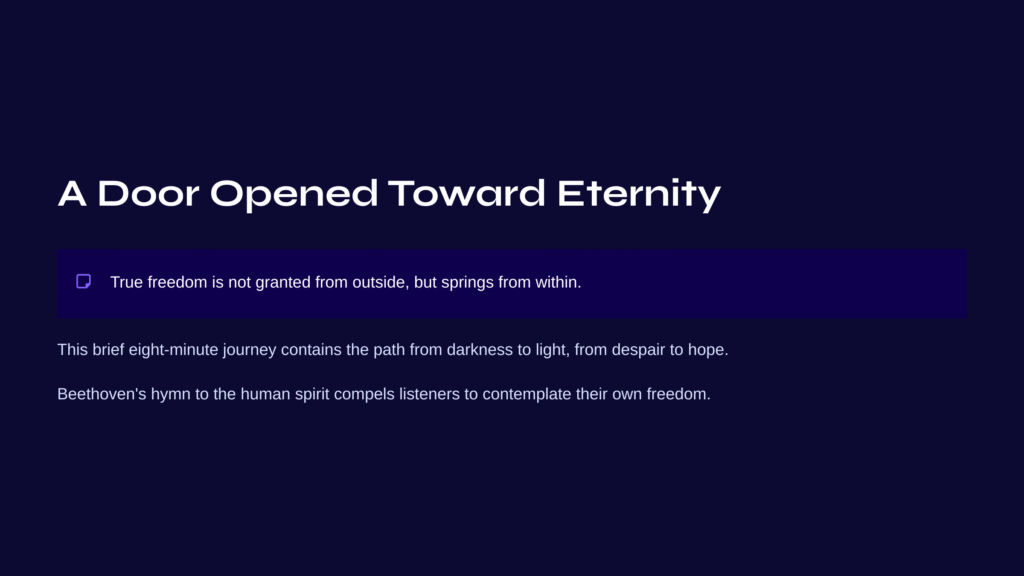 A Door Opened Toward Eternity

True freedom is not granted from outside, but springs from within.

This brief eight-minute journey contains the path from darkness to light, from despair to hope.

Beethoven's hymn to the human spirit compels listeners to contemplate their own freedom.